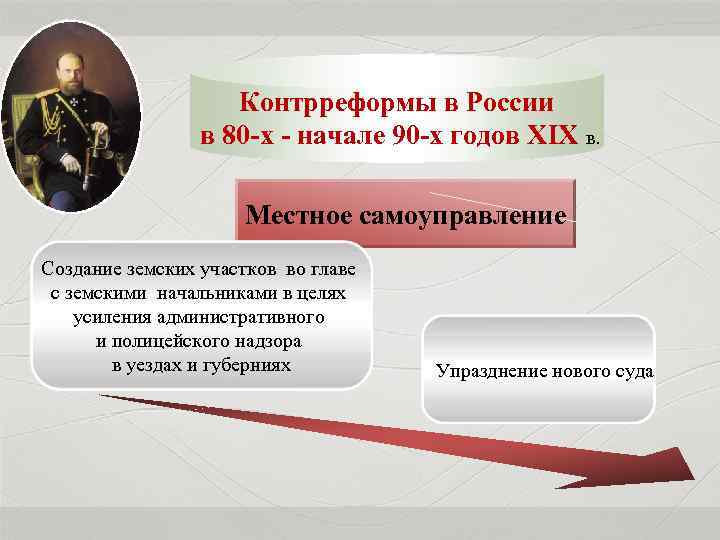 Контрреформы в России в 80-х - начале 90-х годов XIX в.

Местное самоуправление

Создание земских участков во главе с земскими начальниками в целях усиления административного и полицейского надзора в уездах и губерниях

Упразднение нового суда